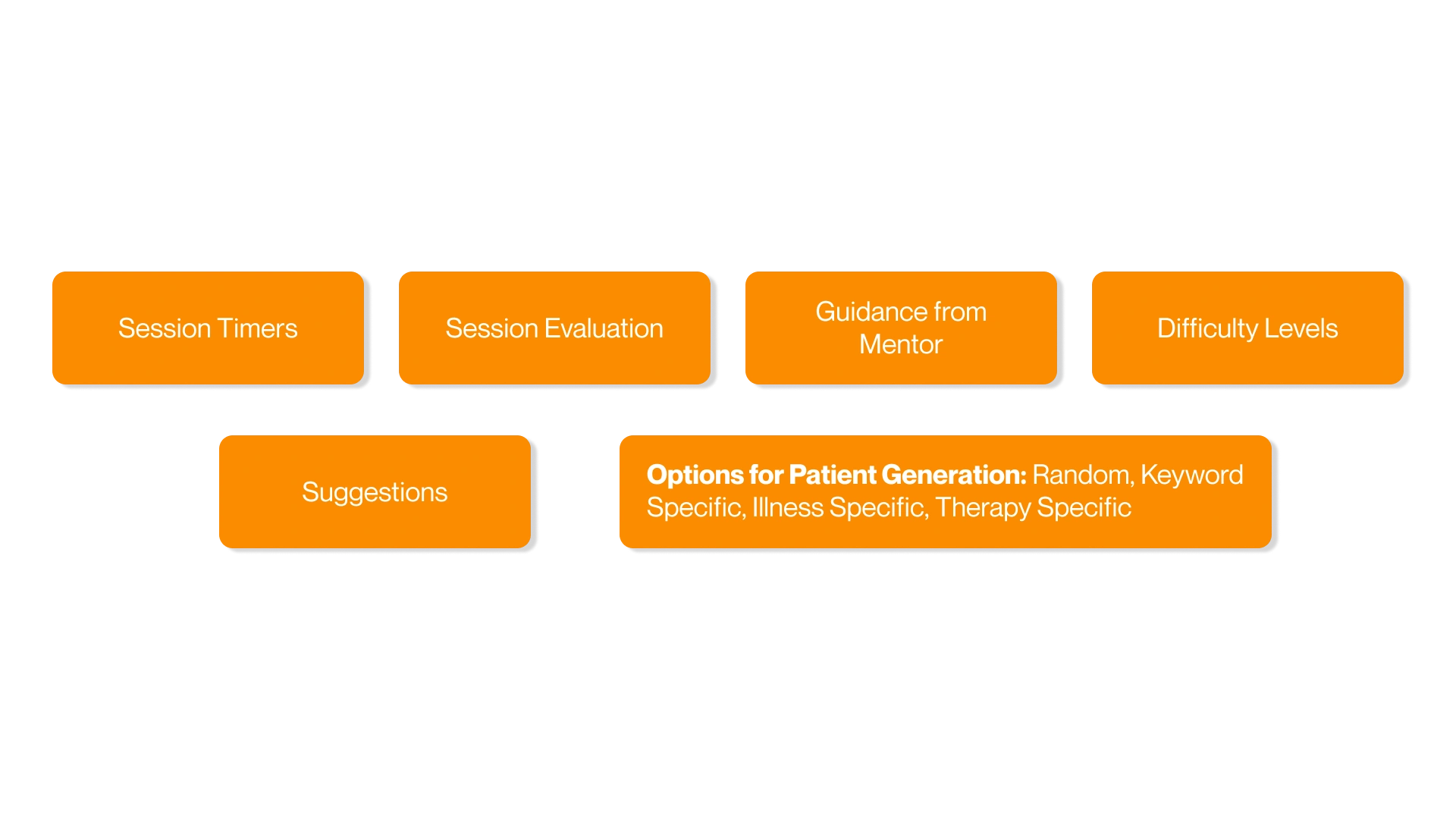 Session Timers

Session Evaluation

Guidance from Mentor

Difficulty Levels

Suggestions

Options for Patient Generation: Random, Keyword Specific, Illness Specific, Therapy Specific